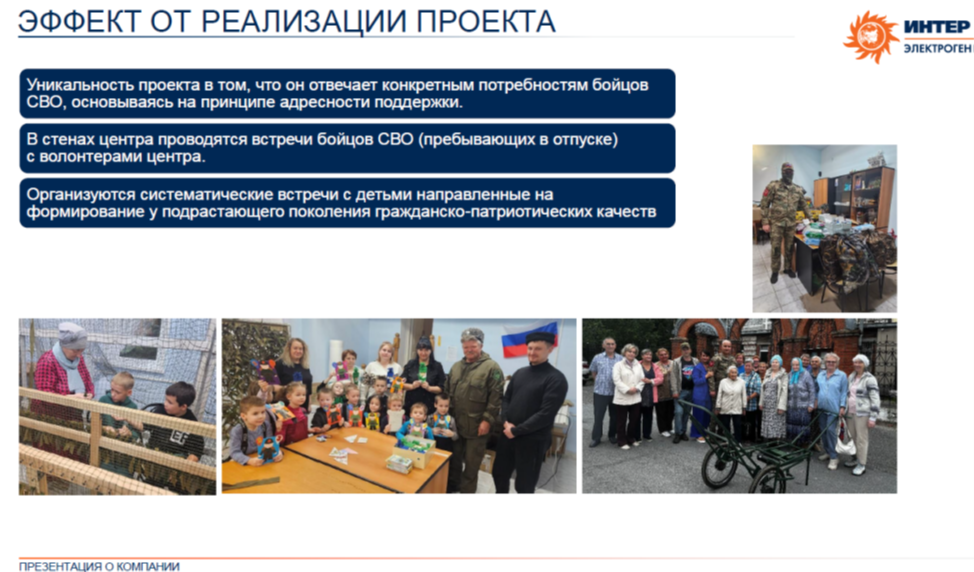 ЭФФЕКТ ОТ РЕАЛИЗАЦИИ ПРОЕКТА

ИНТЕР
ЭЛЕКТРОГЕН

Уникальность проекта в том, что он отвечает конкретным потребностям бойцов СВО, основываясь на принципе адресности поддержки.

В стенах центра проводятся встречи бойцов СВО (пребывающих в отпуске) с волонтерами центра.

Организуются систематические встречи с детьми направленные на формирование у подрастающего поколения гражданско-патриотических качеств

ПРЕЗЕНТАЦИЯ О КОМПАНИИ